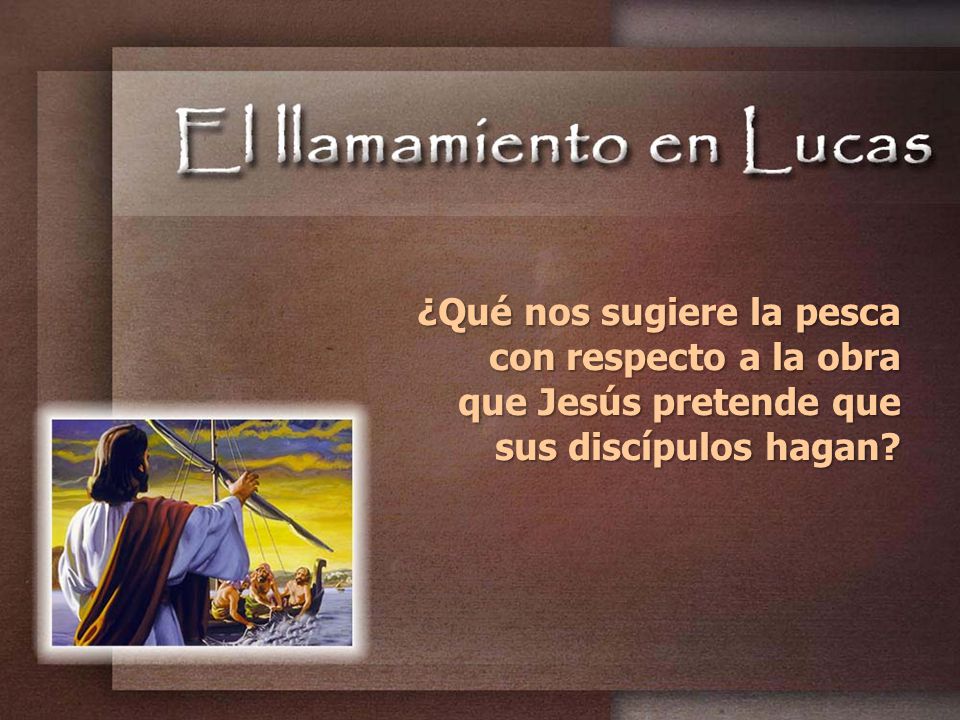 El llamamiento en Lucas

¿Qué nos sugiere la pesca con respecto a la obra que Jesús pretende que sus discípulos hagan?